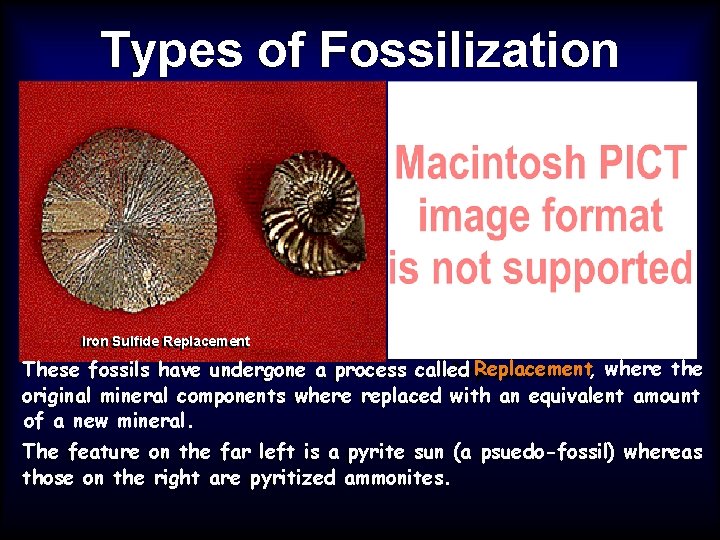 Types of Fossilization

Iron Sulfide Replacement

Macintosh PICT image format is not supported

These fossils have undergone a process called Replacement, where the original mineral components where replaced with an equivalent amount of a new mineral.

The feature on the far left is a pyrite sun (a psuedo-fossil) whereas those on the right are pyritized ammonites.